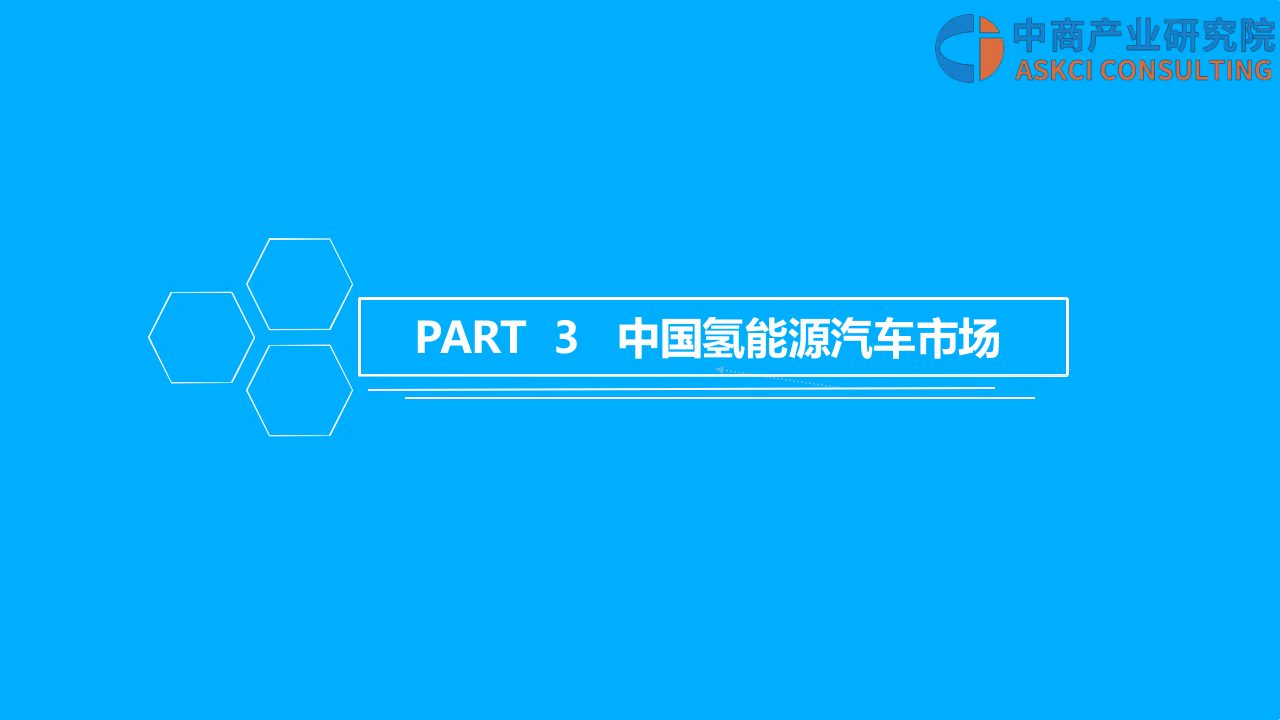 中商产业研究院
ASKCI CONSULTING

PART 3 中国氢能源汽车市场